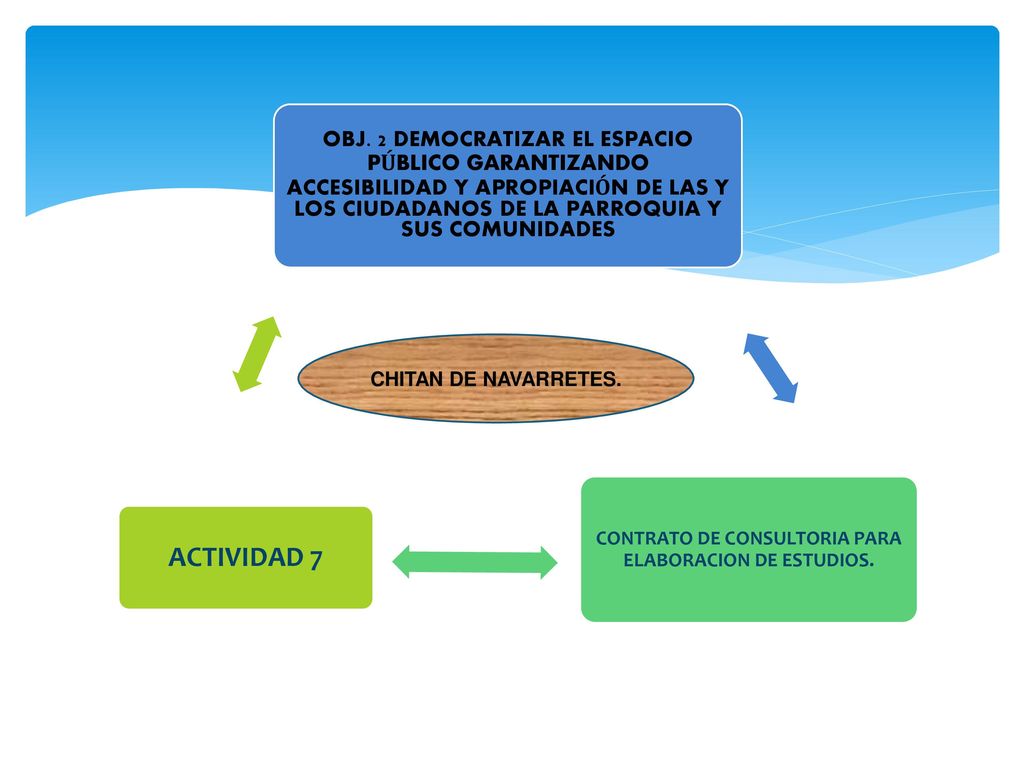 OBJ. 2 DEMOCRATIZAR EL ESPACIO PÚBLICO GARANTIZANDO ACCESIBILIDAD Y APROPIACIÓN DE LAS Y LOS CIUDADANOS DE LA PARROQUIA Y SUS COMUNIDADES

CHITAN DE NAVARRETES.

ACTIVIDAD 7

CONTRATO DE CONSULTORIA PARA ELABORACION DE ESTUDIOS.